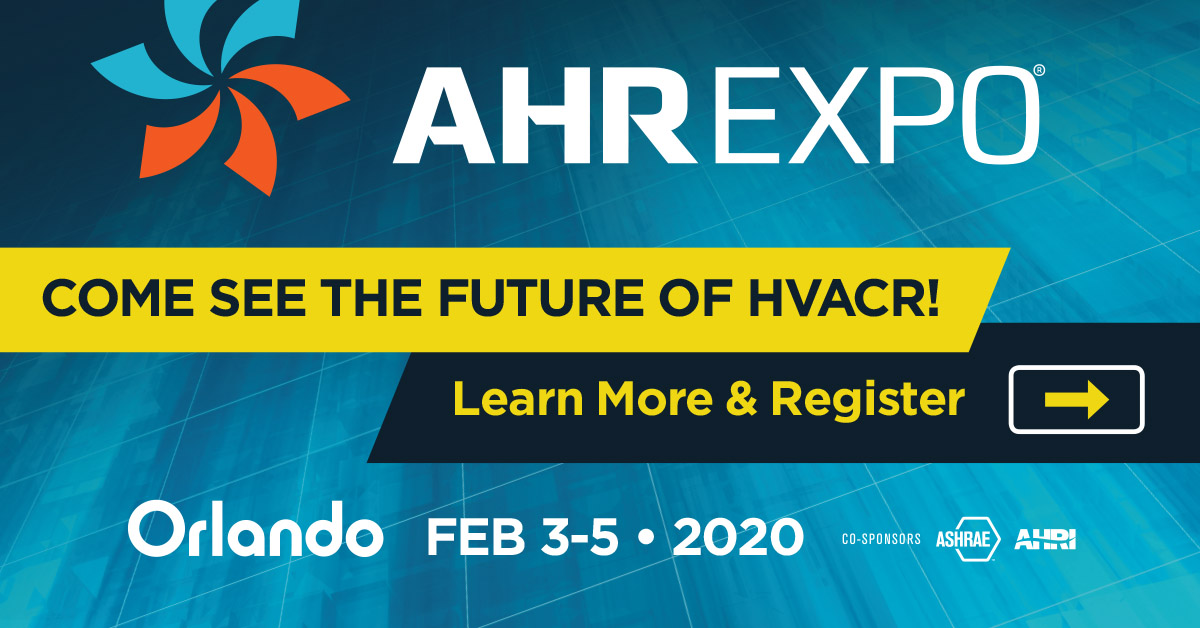 AHR EXPO®

COME SEE THE FUTURE OF HVACR!

Learn More & Register

Orlando FEB 3-5 • 2020

CO-SPONSORS ASHRAE AHRI